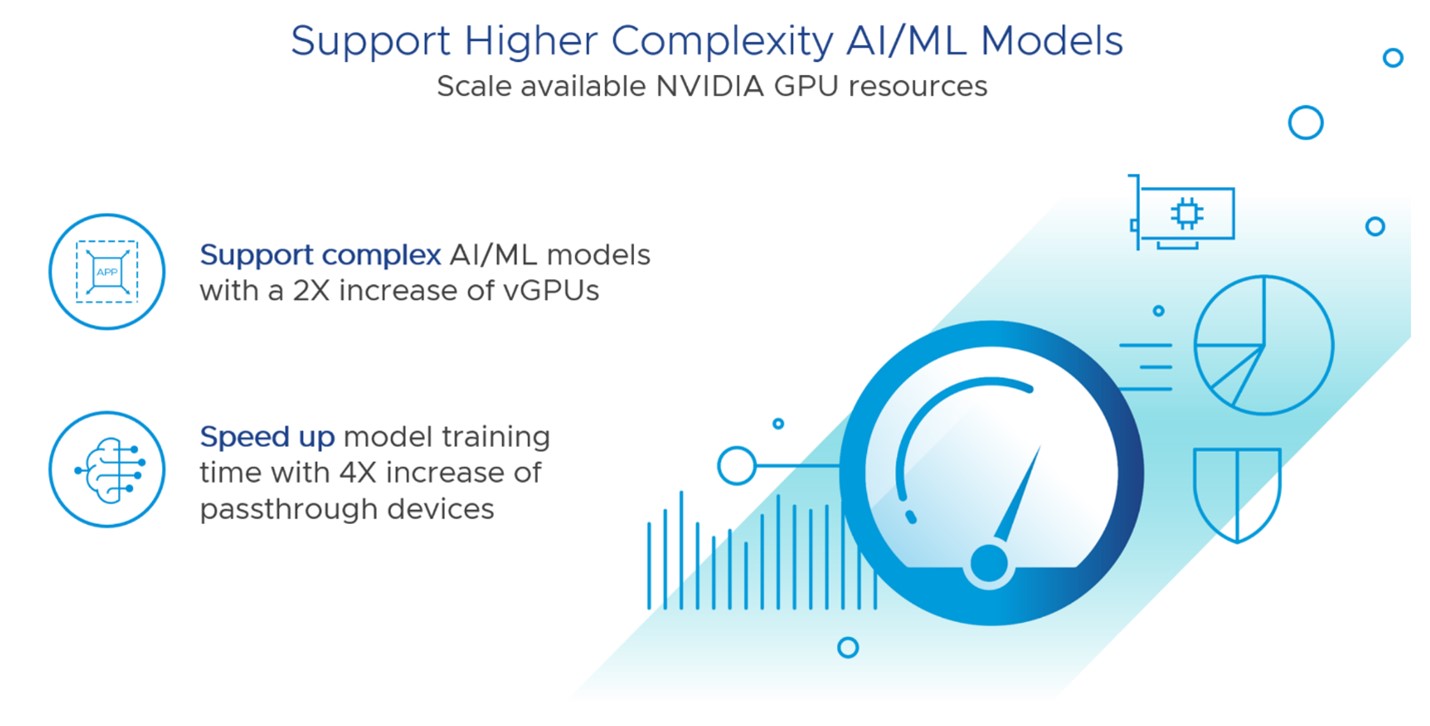 Support Higher Complexity AI/ML Models
Scale available NVIDIA GPU resources

APP

Support complex AI/ML models with a 2X increase of vGPUs

Speed up model training time with 4X increase of passthrough devices